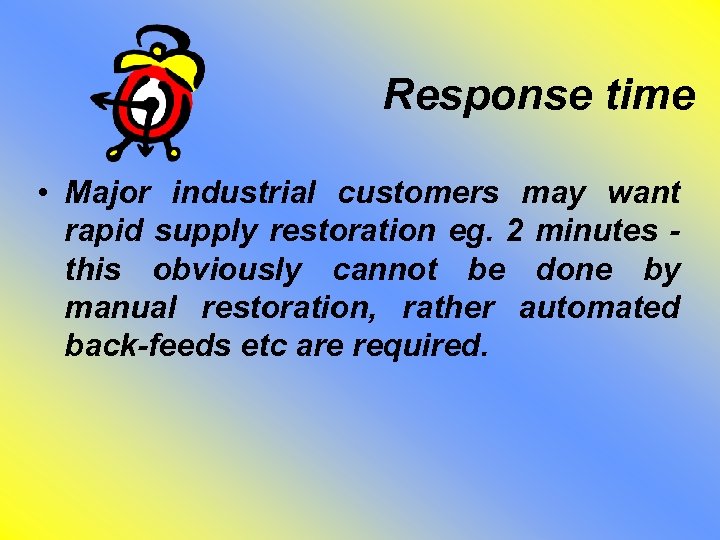 Response time

• Major industrial customers may want rapid supply restoration eg. 2 minutes - this obviously cannot be done by manual restoration, rather automated back-feeds etc are required.